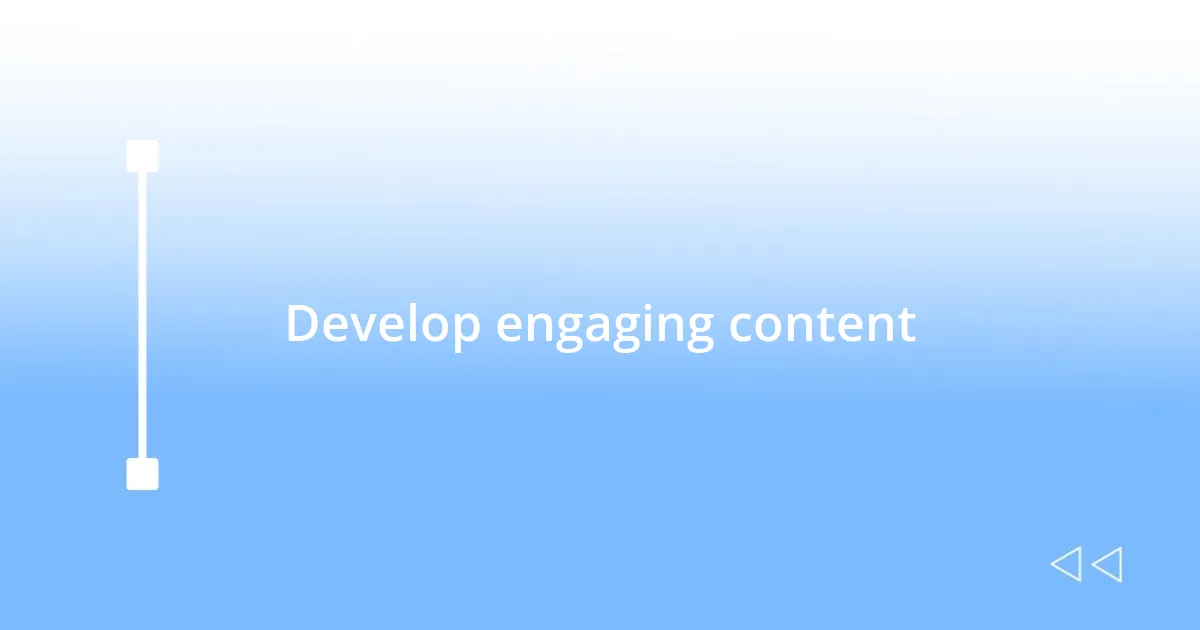 Develop engaging content